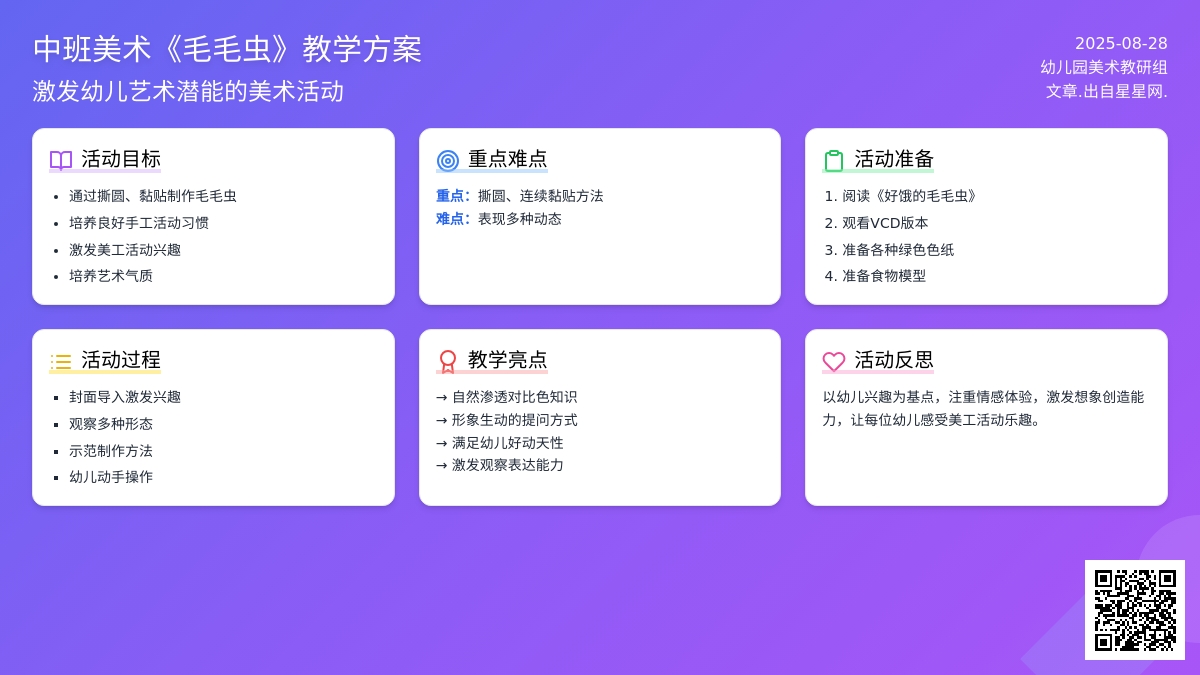 中班美术《毛毛虫》教学方案
激发幼儿艺术潜能的美术活动

2025-08-28
幼儿园美术教研组
文章.出自星星网.

活动目标
- 通过撕圆、黏贴制作毛毛虫
- 培养良好手工活动习惯
- 激发美工活动兴趣
- 培养艺术气质

重点难点
重点：撕圆、连续黏贴方法
难点：表现多种动态

活动准备
1. 阅读《好饿的毛毛虫》
2. 观看VCD版本
3. 准备各种绿色色纸
4. 准备食物模型

活动过程
- 封面导入激发兴趣
- 观察多种形态
- 示范制作方法
- 幼儿动手操作

教学亮点
→ 自然渗透对比色知识
→ 形象生动的提问方式
→ 满足幼儿好动天性
→ 激发观察表达能力

活动反思
以幼儿兴趣为基点，注重情感体验，激发想象创造能力，让每位幼儿感受美工活动乐趣。